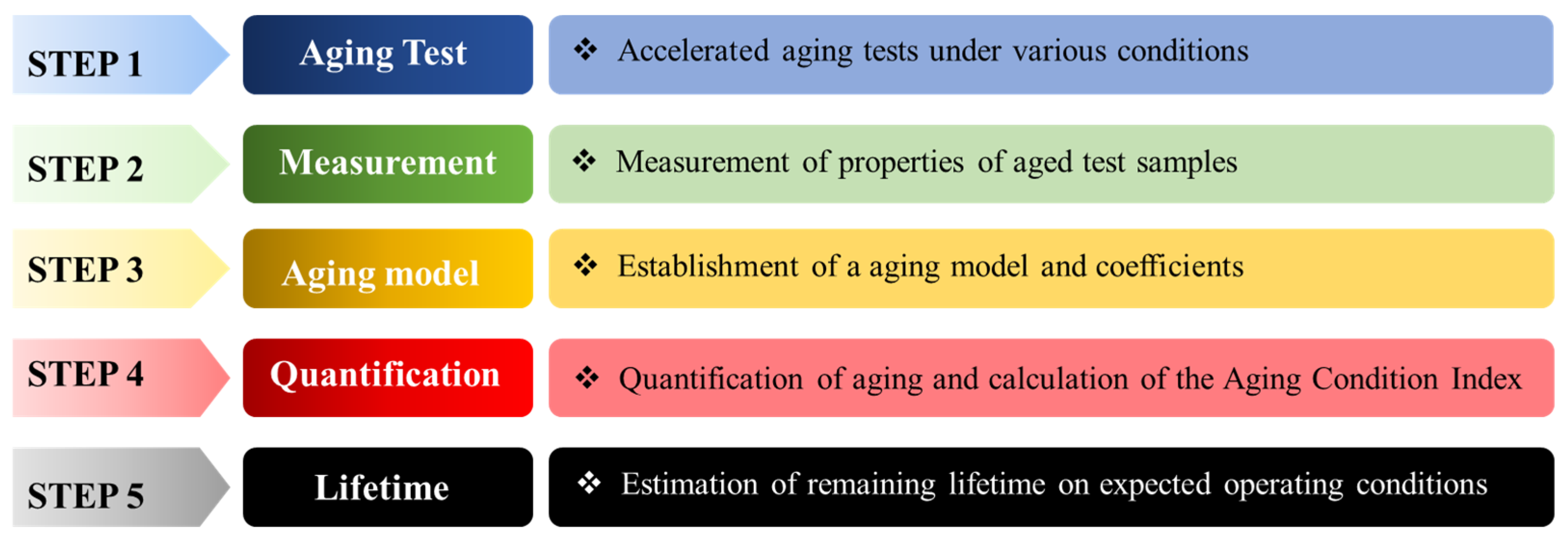 STEP 1

Aging Test

❖ Accelerated aging tests under various conditions

STEP 2

Measurement

❖ Measurement of properties of aged test samples

STEP 3

Aging model

❖ Establishment of a aging model and coefficients

STEP 4

Quantification

❖ Quantification of aging and calculation of the Aging Condition Index

STEP 5

Lifetime

❖ Estimation of remaining lifetime on expected operating conditions